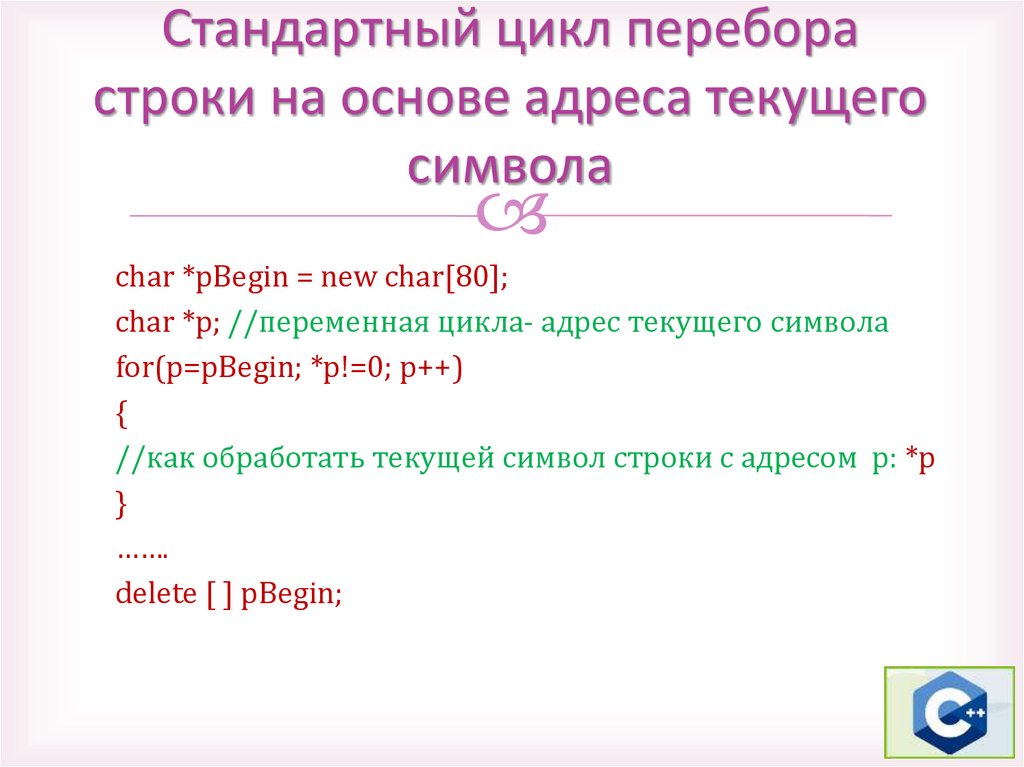 Стандартный цикл перебора строки на основе адреса текущего символа

char *pBegin = new char[80];
char *p; //переменная цикла- адрес текущего символа
for(p=pBegin; *p!=0; p++)
{
//как обработать текущей символ строки с адресом p: *p
}
…….
delete [ ] pBegin;

C++